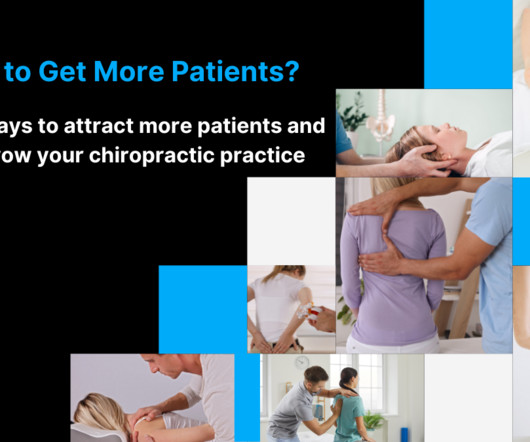 to Get More Patients?

ays to attract more patients and row your chiropractic practice